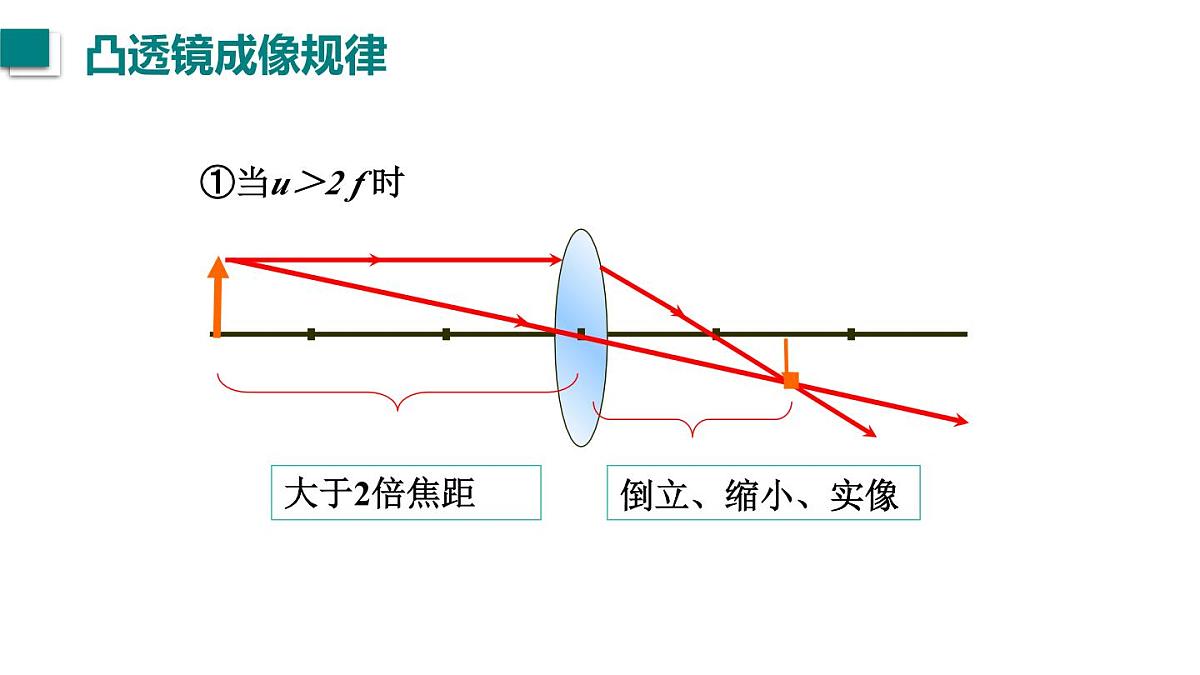 凸透镜成像规律

①当$u>2f$时

大于2倍焦距

倒立、缩小、实像